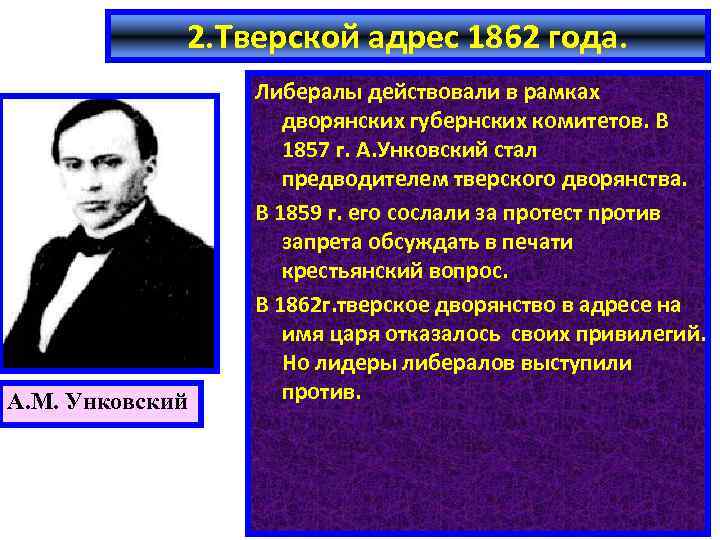 2.Тверской адрес 1862 года.

Либералы действовали в рамках дворянских губернских комитетов. В 1857 г. А.Унковский стал предводителем тверского дворянства.

В 1859 г. его сослали за протест против запрета обсуждать в печати крестьянский вопрос.

В 1862г.тверское дворянство в адресе на имя царя отказалось своих привилегий. Но лидеры либералов выступили против.

А.М. Унковский